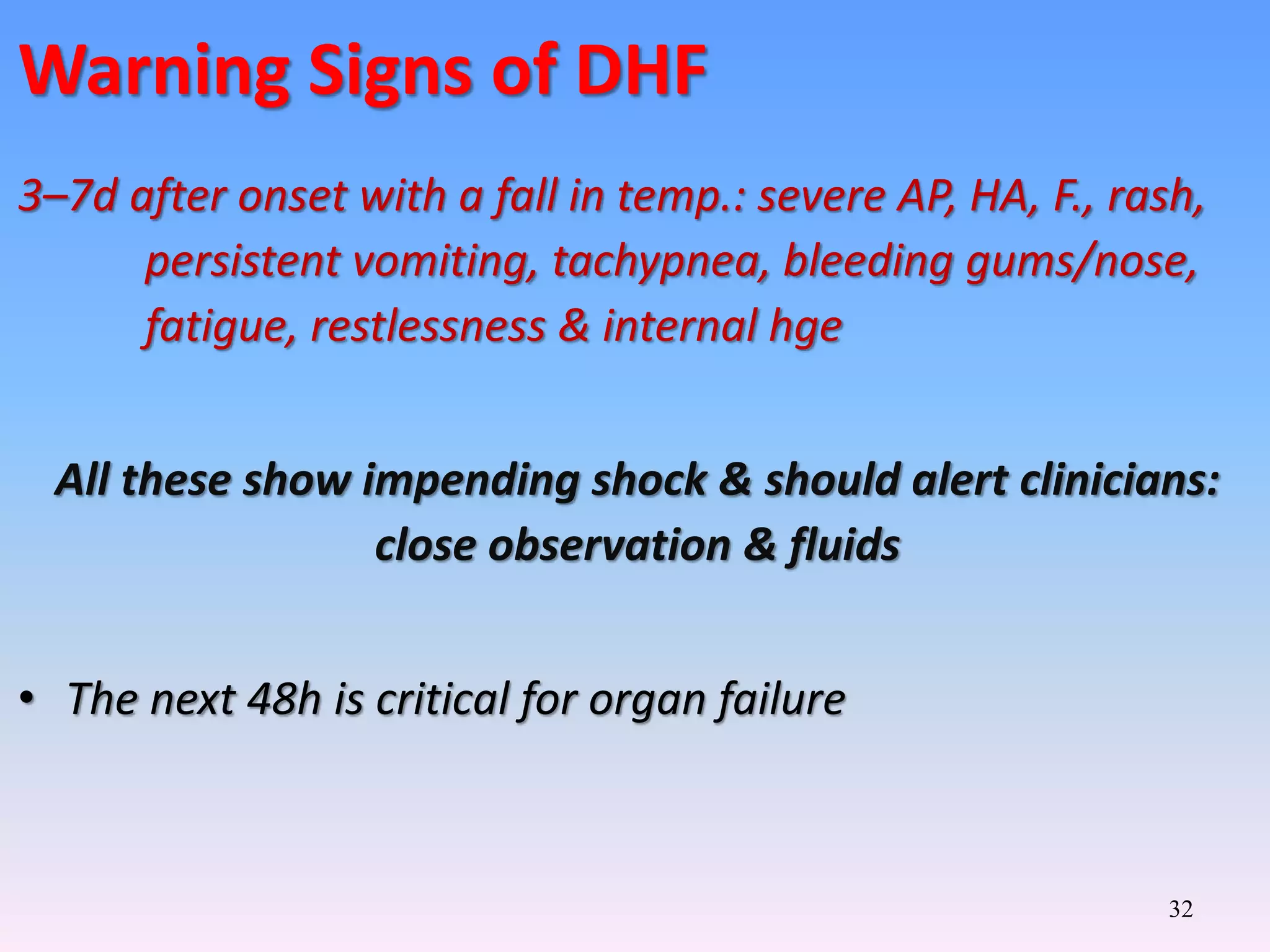 Warning Signs of DHF

3–7d after onset with a fall in temp.: severe AP, HA, F., rash, persistent vomiting, tachypnea, bleeding gums/nose, fatigue, restlessness & internal hge

All these show impending shock & should alert clinicians: close observation & fluids

• The next 48h is critical for organ failure

32